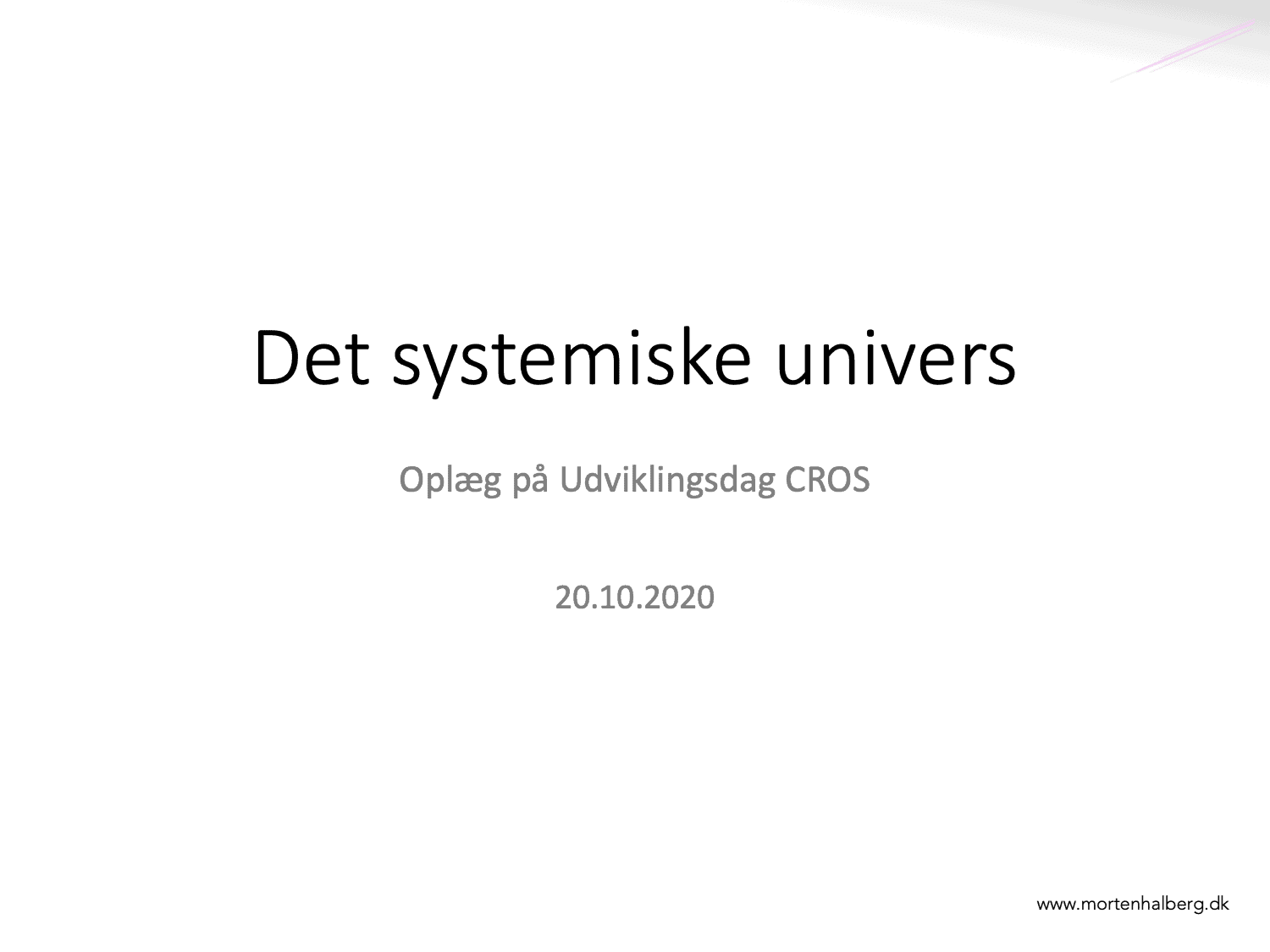 Det systemiske univers

Oplæg på Udviklingsdag CROS

20.10.2020

www.mortenhalberg.dk